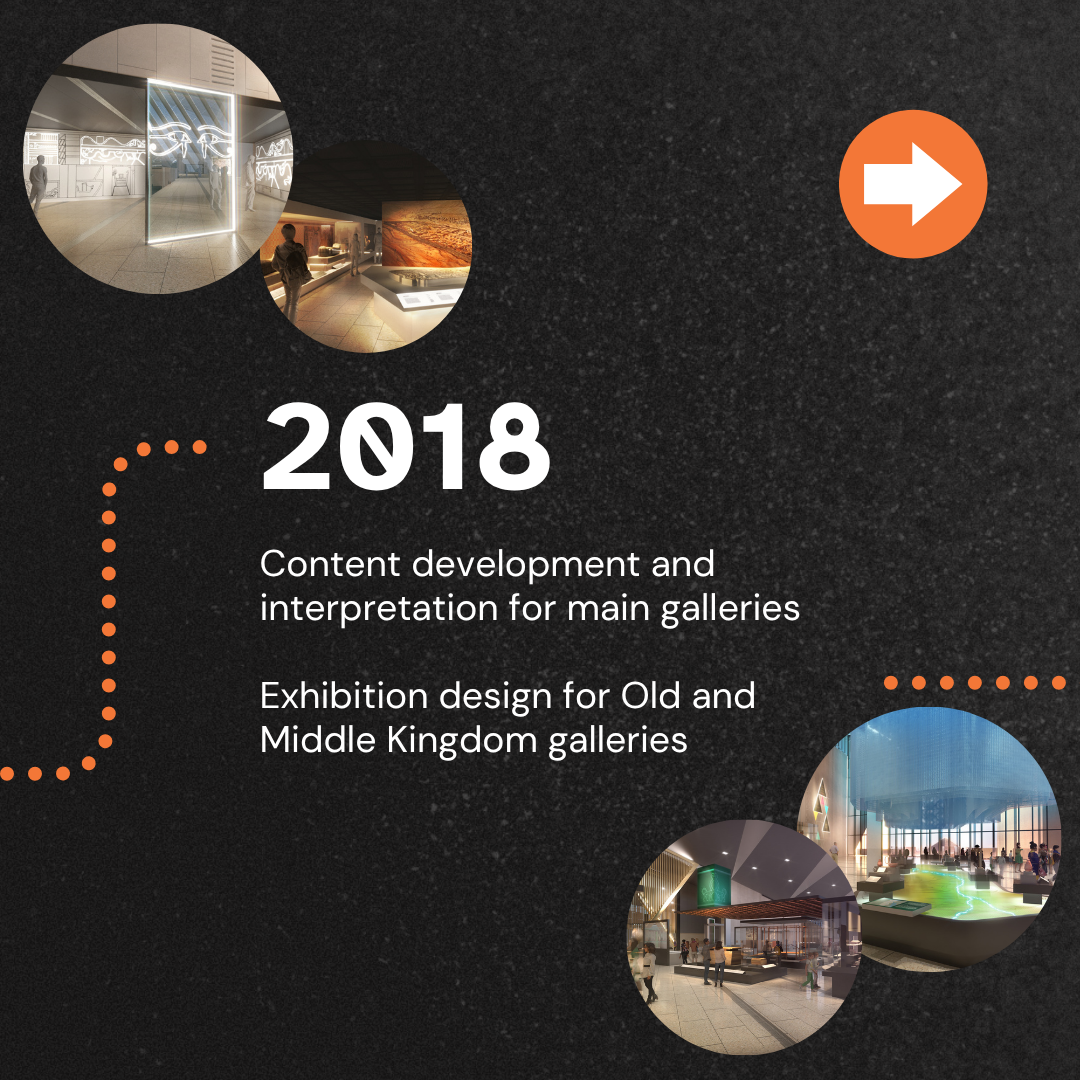 2018

Content development and interpretation for main galleries

Exhibition design for Old and Middle Kingdom galleries